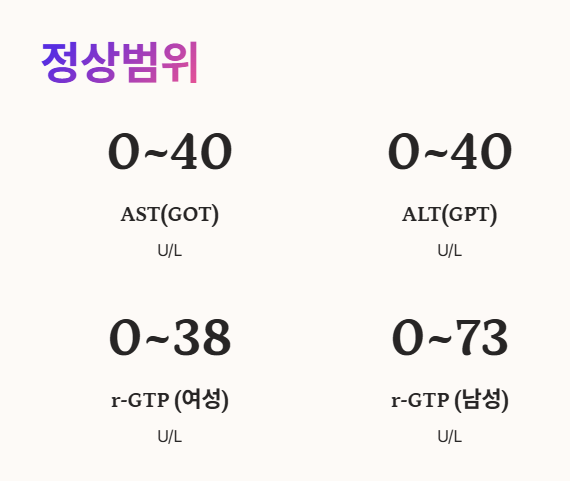 정상범위

0~40

AST(GOT)

U/L

0~40

ALT(GPT)

U/L

0~38

r-GTP (여성)

U/L

0~73

r-GTP (남성)

U/L